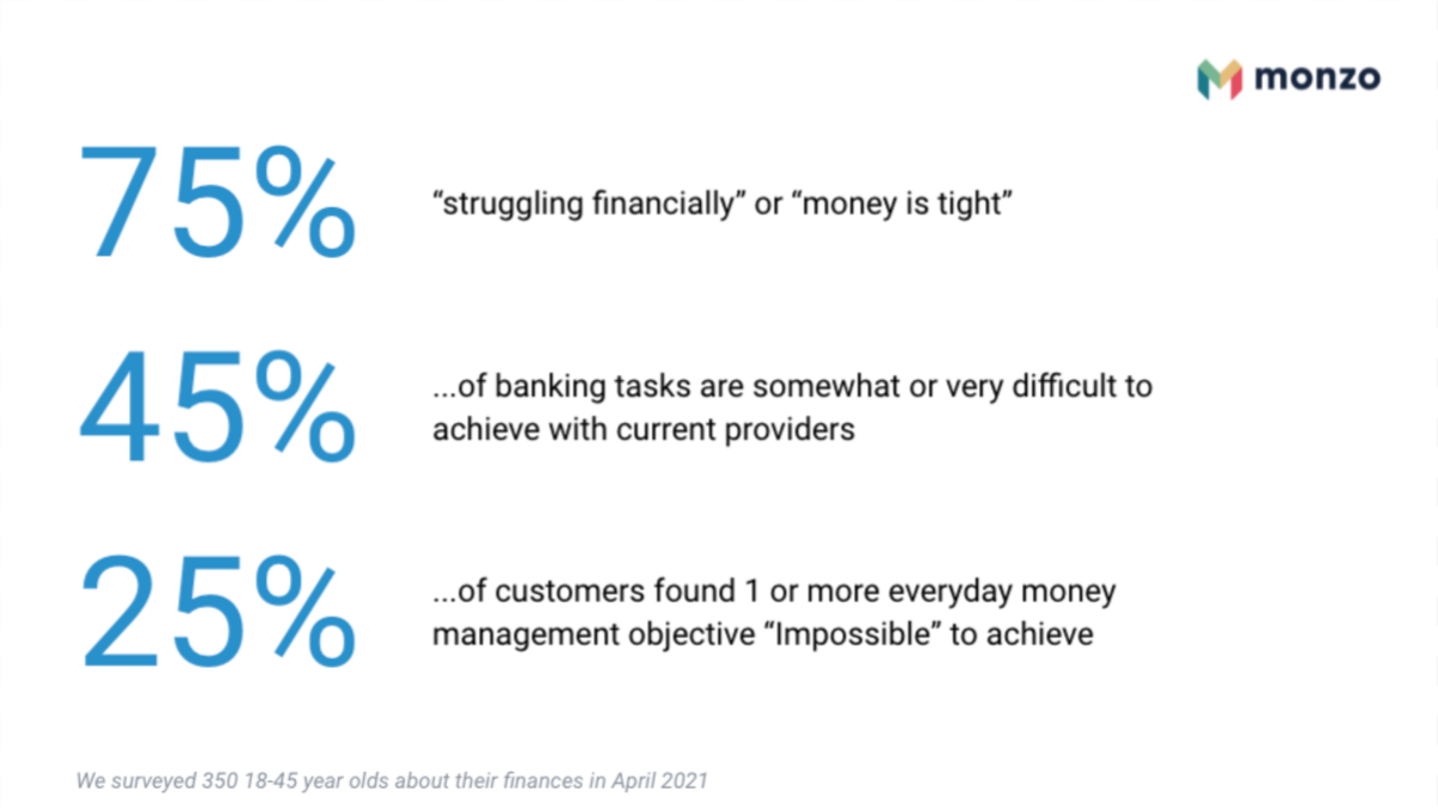 monzo

75%

“struggling financially” or “money is tight”

45%

...of banking tasks are somewhat or very difficult to achieve with current providers

25%

...of customers found 1 or more everyday money management objective “Impossible” to achieve

We surveyed 350 18-45 year olds about their finances in April 2021